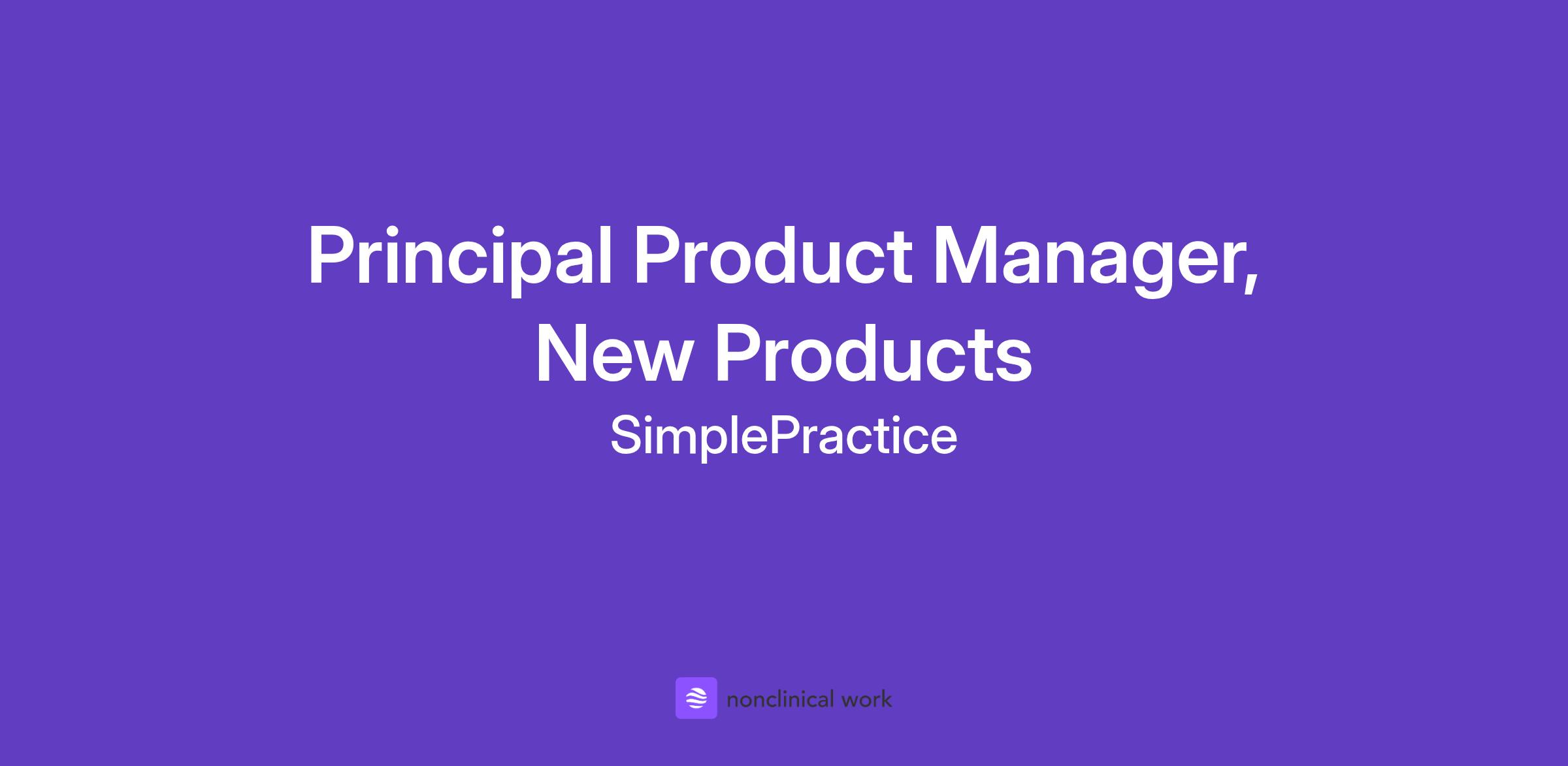 Principal Product Manager, New Products

SimplePractice

nonclinical work